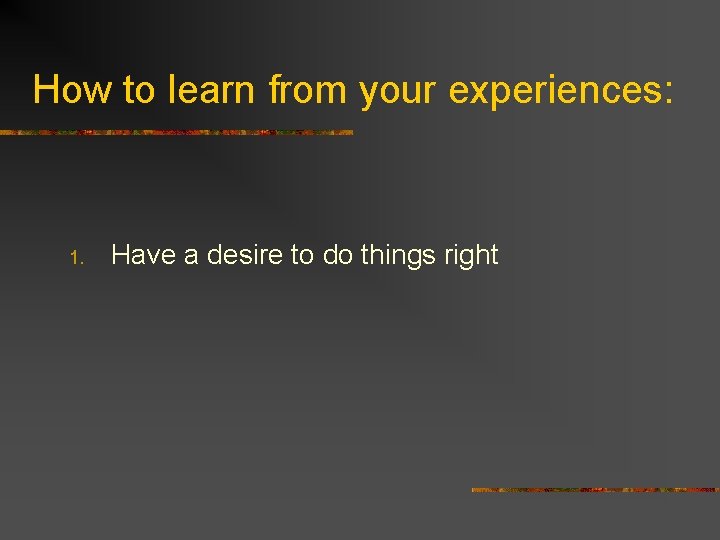 How to learn from your experiences:

1. Have a desire to do things right